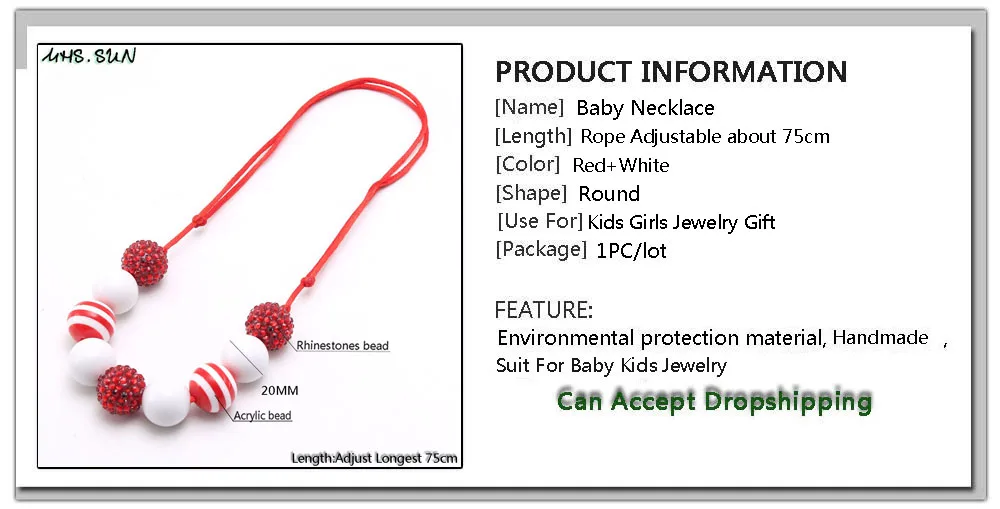 MHS.SUN

Rhinestones bead

20MM

Acrylic bead

Length:Adjust Longest 75cm

PRODUCT INFORMATION

[Name] Baby Necklace
[Length] Rope Adjustable about 75cm
[Color] Red+White
[Shape] Round
[Use For] Kids Girls Jewelry Gift
[Package] 1PC/lot

FEATURE:

Environmental protection material, Handmade ,
Suit For Baby Kids Jewelry

Can Accept Dropshipping